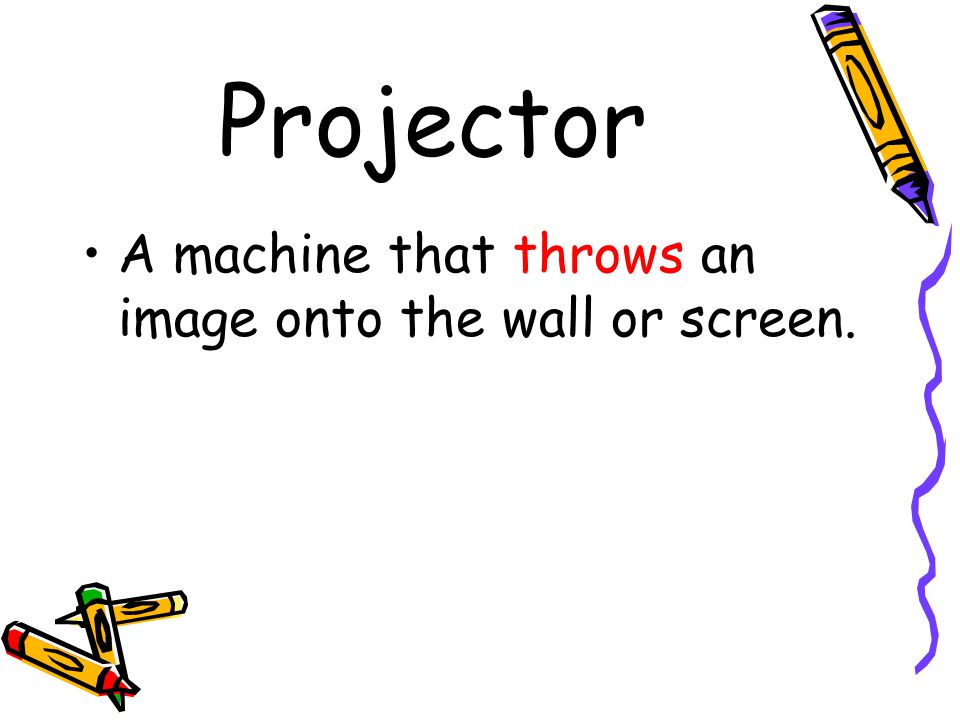 Projector

• A machine that throws an image onto the wall or screen.